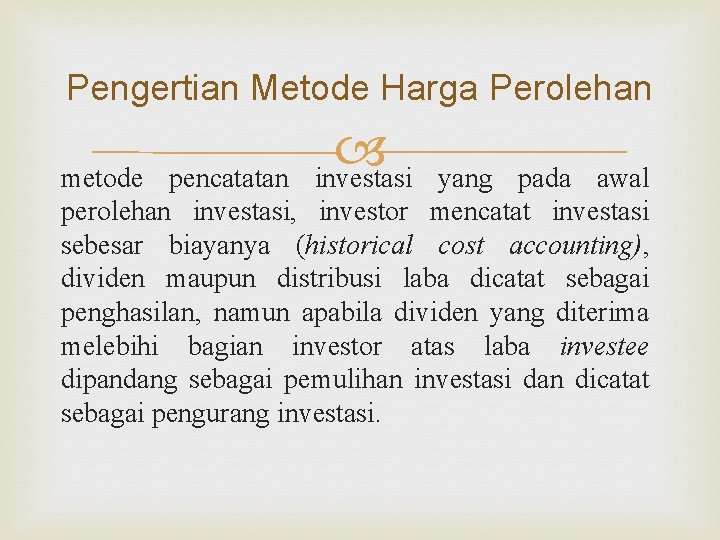 Pengertian Metode Harga Perolehan

metode pencatatan investasi yang pada awal perolehan investasi, investor mencatat investasi sebesar biayanya (historical cost accounting), dividen maupun distribusi laba dicatat sebagai penghasilan, namun apabila dividen yang diterima melebihi bagian investor atas laba investee dipandang sebagai pemulihan investasi dan dicatat sebagai pengurang investasi.